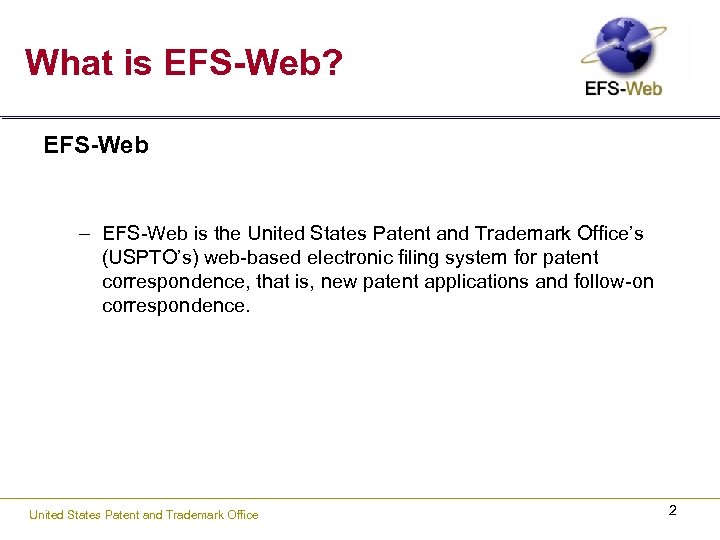 What is EFS-Web?

EFS-Web

EFS-Web

– EFS-Web is the United States Patent and Trademark Office's (USPTO's) web-based electronic filing system for patent correspondence, that is, new patent applications and follow-on correspondence.

United States Patent and Trademark Office

2